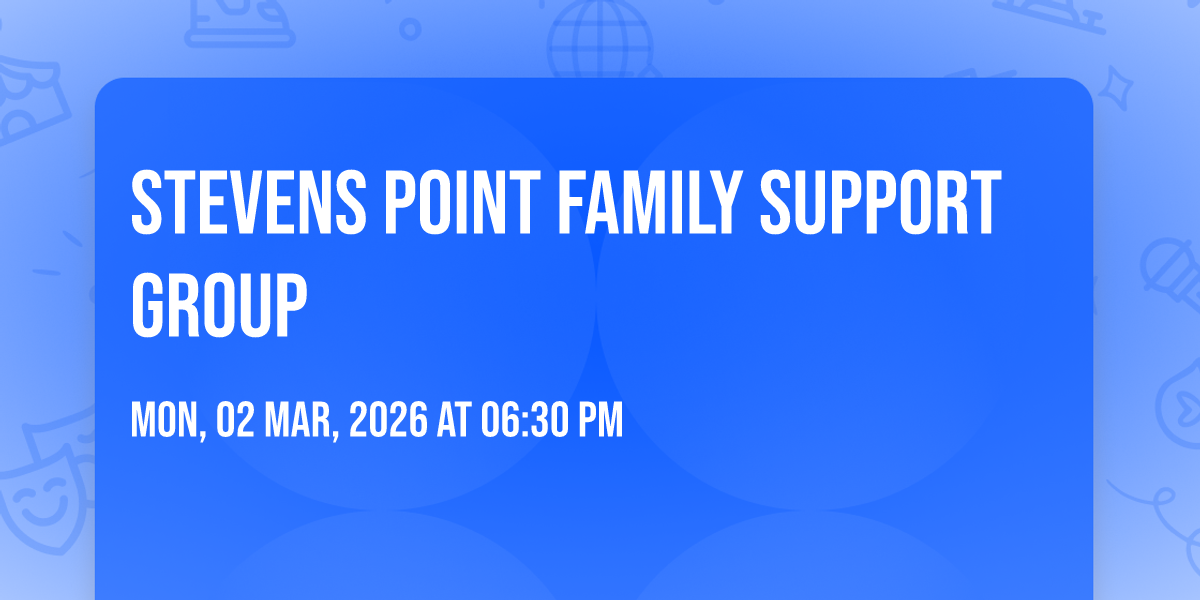 STEVENS POINT FAMILY SUPPORT GROUP

MON, 02 MAR, 2026 AT 06:30 PM